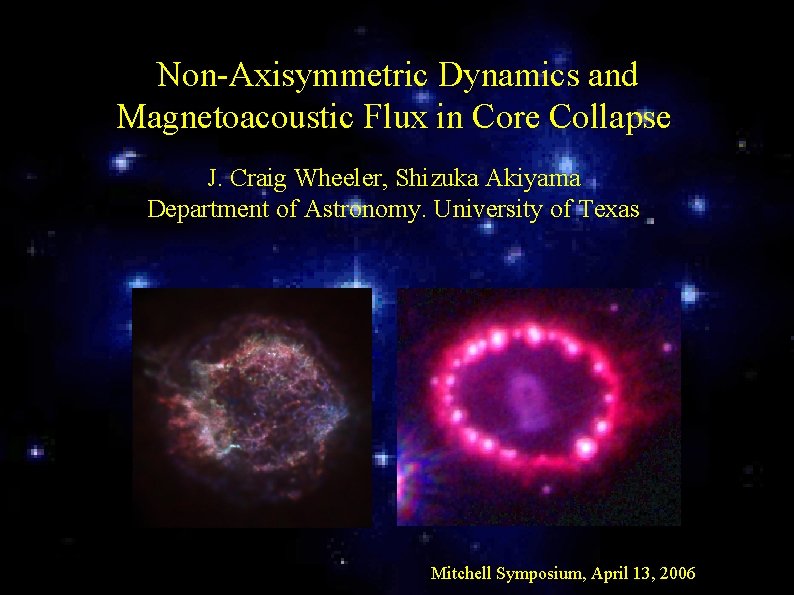 Non-Axisymmetric Dynamics and Magnetoacoustic Flux in Core Collapse

J. Craig Wheeler, Shizuka Akiyama
Department of Astronomy. University of Texas

Mitchell Symposium, April 13, 2006